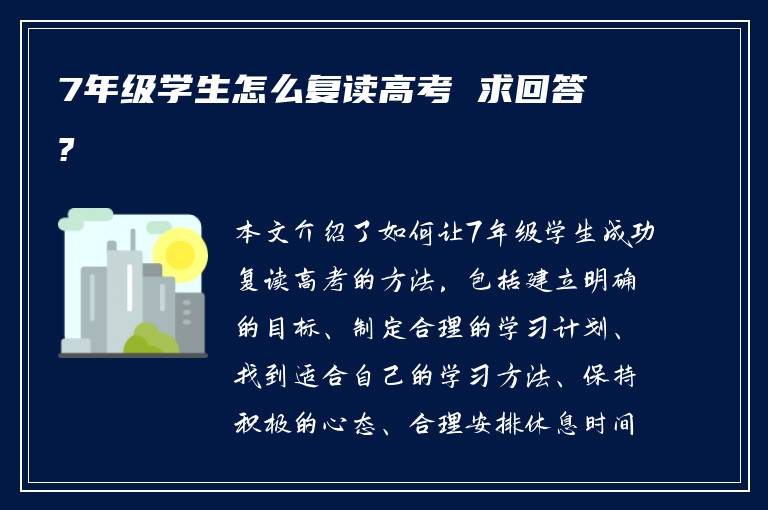 7年级学生怎么复读高考 求回答?

本文介绍了如何让7年级学生成功复读高考的方法，包括建立明确的目标、制定合理的学习计划、找到适合自己的学习方法、保持积极的心态、合理安排休息时间